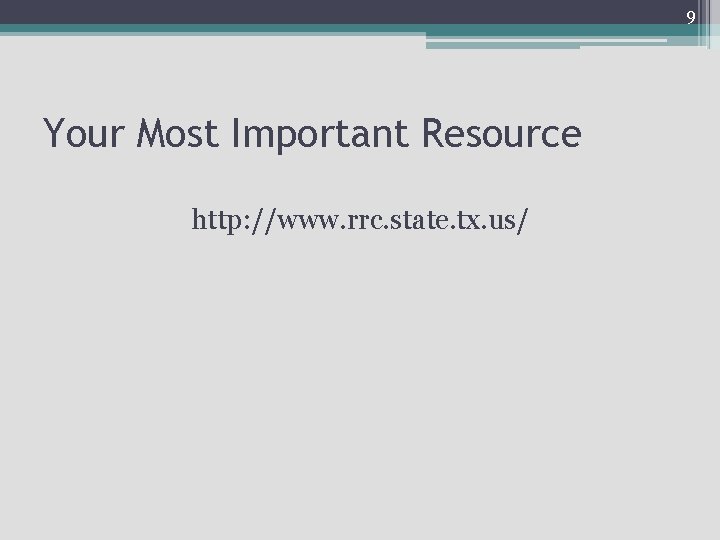 9

Your Most Important Resource

http://www.rrc.state.tx.us/